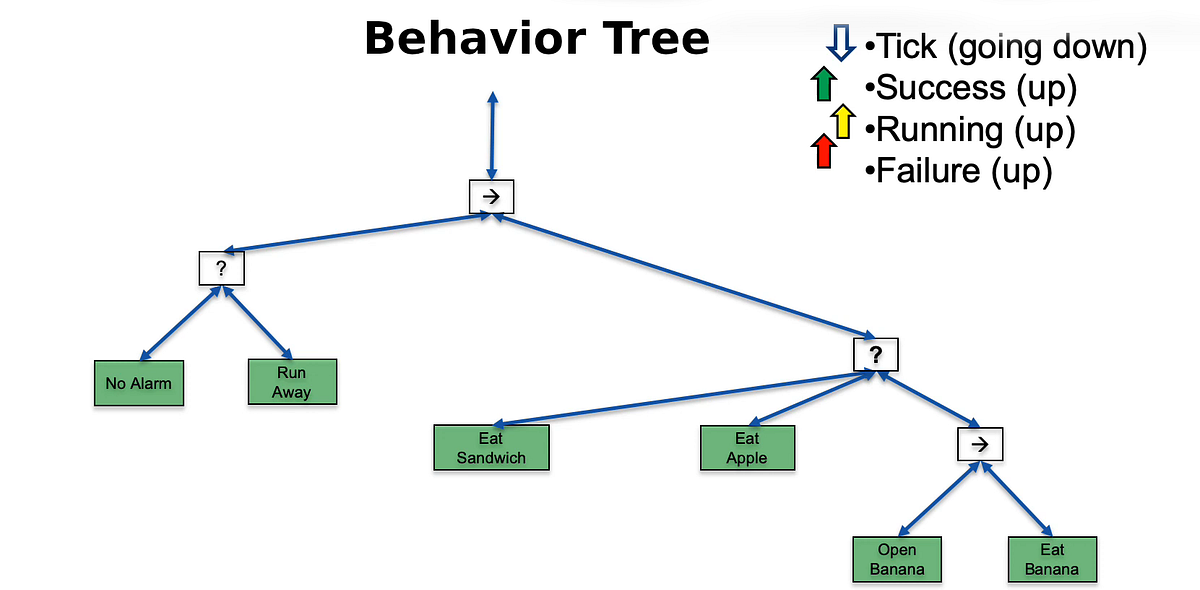 Behavior Tree

•Tick (going down)
•Success (up)
•Running (up)
•Failure (up)

→

?

No Alarm

Run Away

?

Eat Sandwich

Eat Apple

→

Open Banana

Eat Banana